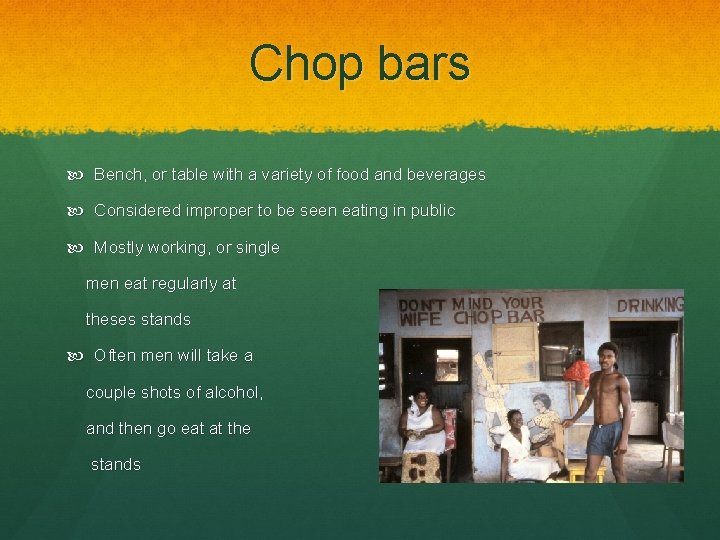 Chop bars

Bench, or table with a variety of food and beverages

Considered improper to be seen eating in public

Mostly working, or single men eat regularly at theses stands

Often men will take a couple shots of alcohol, and then go eat at the stands

DON'T MIND YOUR WIFE CHOP BAR

DRINKING